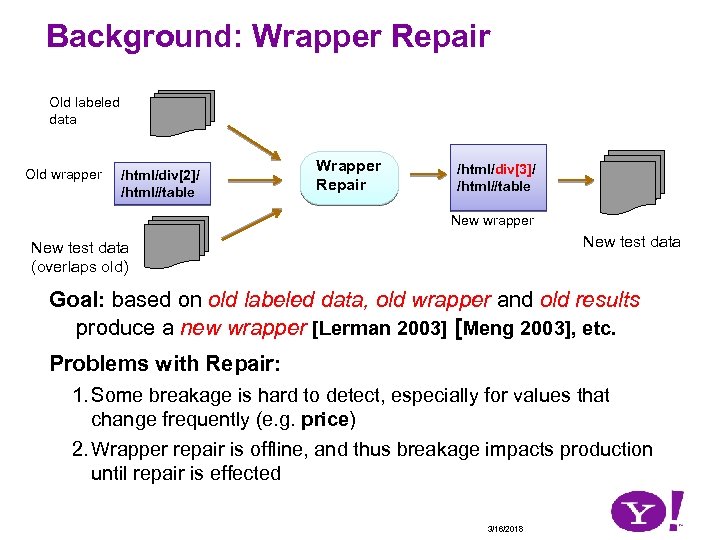 Background: Wrapper Repair

Old labeled data

Old wrapper

/html/div[2]/ /html//table

New test data (overlaps old)

Wrapper Repair

/html/div[3]/ /html//table

New wrapper

New test data

Goal: based on old labeled data, old wrapper and old results produce a new wrapper [Lerman 2003] [Meng 2003], etc.

Problems with Repair:

1. Some breakage is hard to detect, especially for values that change frequently (e.g. price)

2. Wrapper repair is offline, and thus breakage impacts production until repair is effected

3/16/2018

Y!